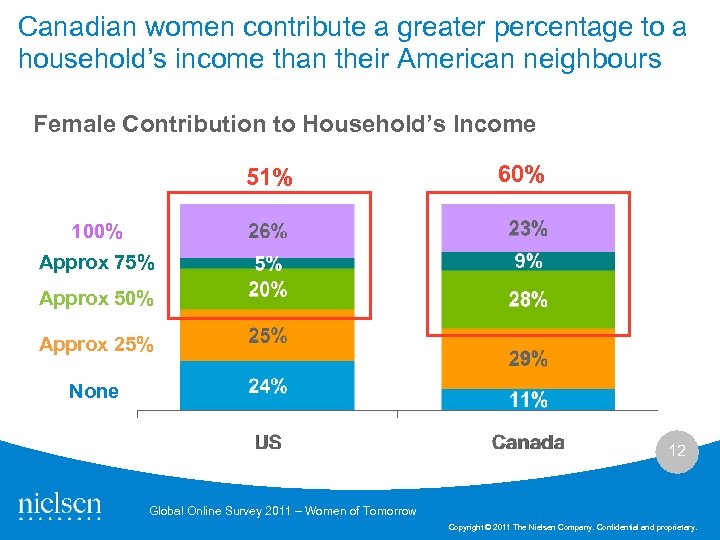 Canadian women contribute a greater percentage to a household's income than their American neighbours

Female Contribution to Household's Income

51%

60%

100%

Approx 75%

Approx 50%

Approx 25%

None

26%

5%

20%

25%

24%

23%

9%

28%

29%

11%

US

Canada

12

nielsen

Global Online Survey 2011 – Women of Tomorrow

Copyright © 2011 The Nielsen Company. Confidential and proprietary.